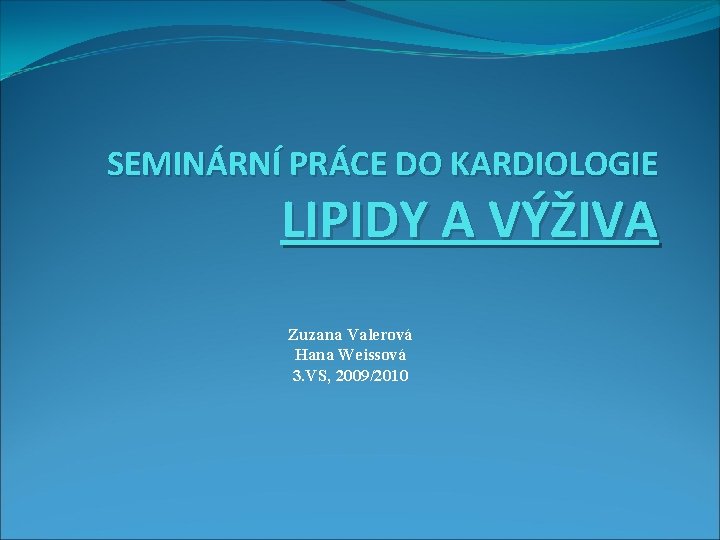 SEMINÁRNÍ PRÁCE DO KARDIOLOGIE

LIPIDY A VÝŽIVA

Zuzana Valerová
Hana Weissová
3.VS, 2009/2010